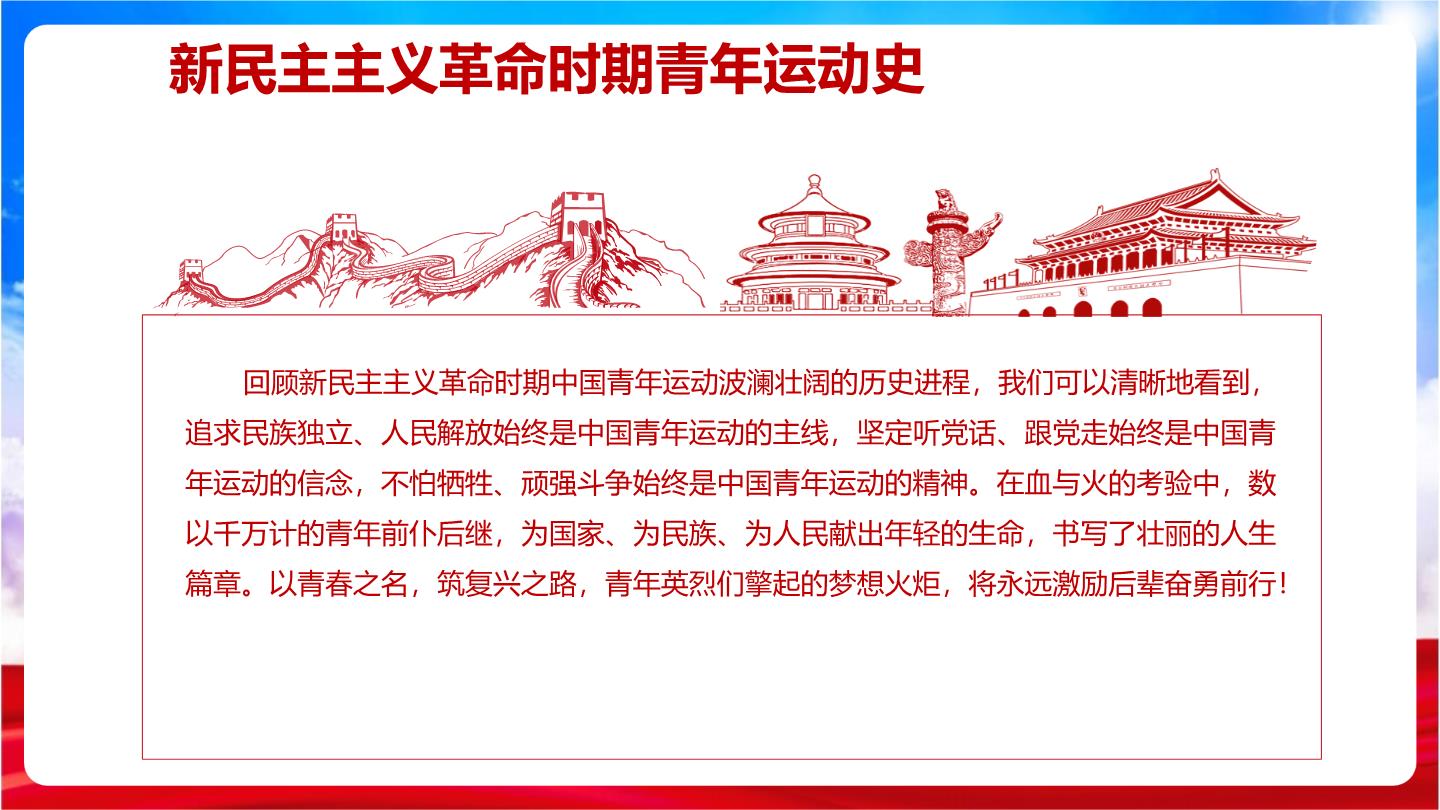 新民主主义革命时期青年运动史

回顾新民主主义革命时期中国青年运动波澜壮阔的历史进程，我们可以清晰地看到，追求民族独立、人民解放始终是中国青年运动的主线，坚定听党话、跟党走始终是中国青年运动的信念，不怕牺牲、顽强斗争始终是中国青年运动的精神。在血与火的考验中，数以千万计的青年前仆后继，为国家、为民族、为人民献出年轻的生命，书写了壮丽的人生篇章。以青春之名，筑复兴之路，青年英烈们擎起的梦想火炬，将永远激励后辈奋勇前行！